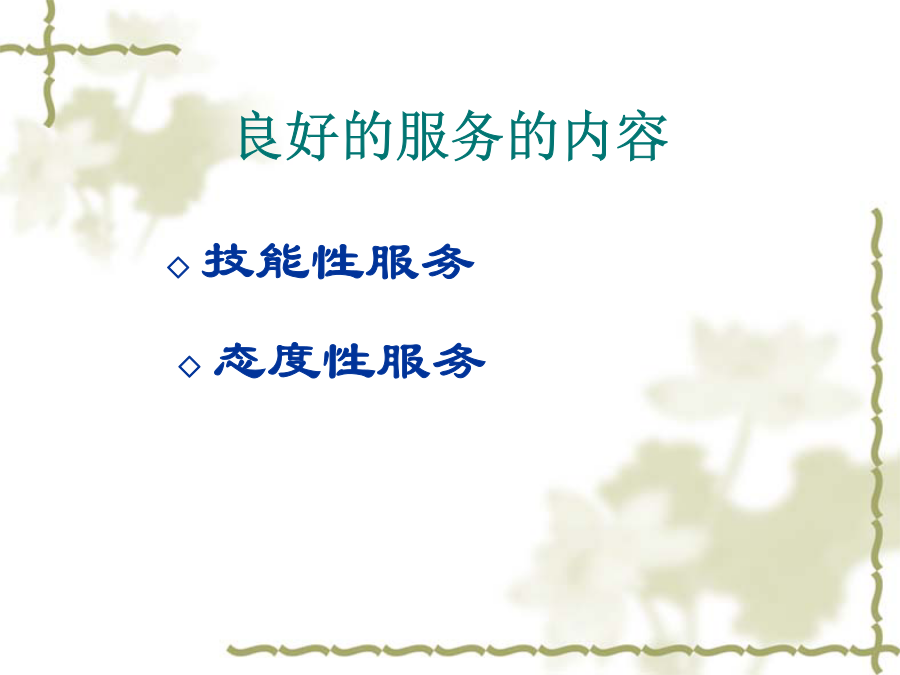 良好的服务的内容

◇ 技能性服务

◇ 态度性服务